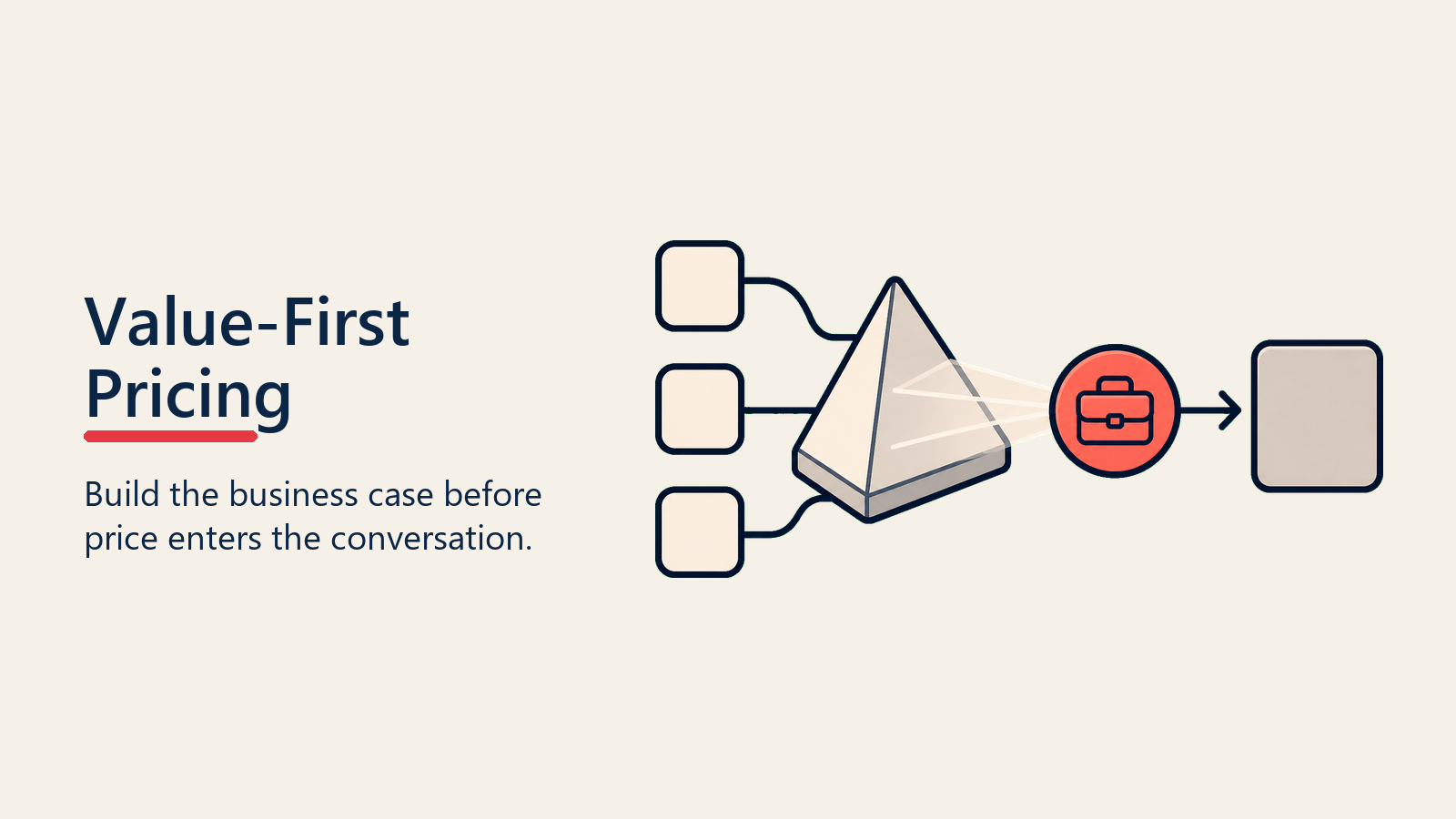 Value-First Pricing

Build the business case before price enters the conversation.